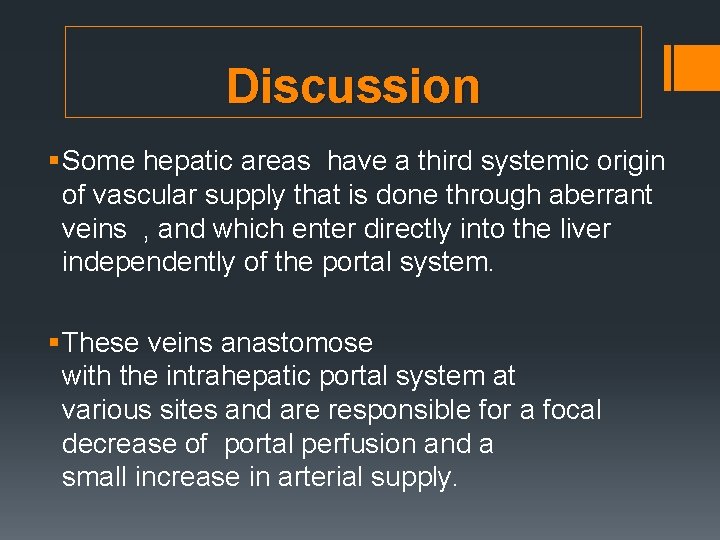 Discussion

• Some hepatic areas have a third systemic origin of vascular supply that is done through aberrant veins , and which enter directly into the liver independently of the portal system.

• These veins anastomose with the intrahepatic portal system at various sites and are responsible for a focal decrease of portal perfusion and a small increase in arterial supply.